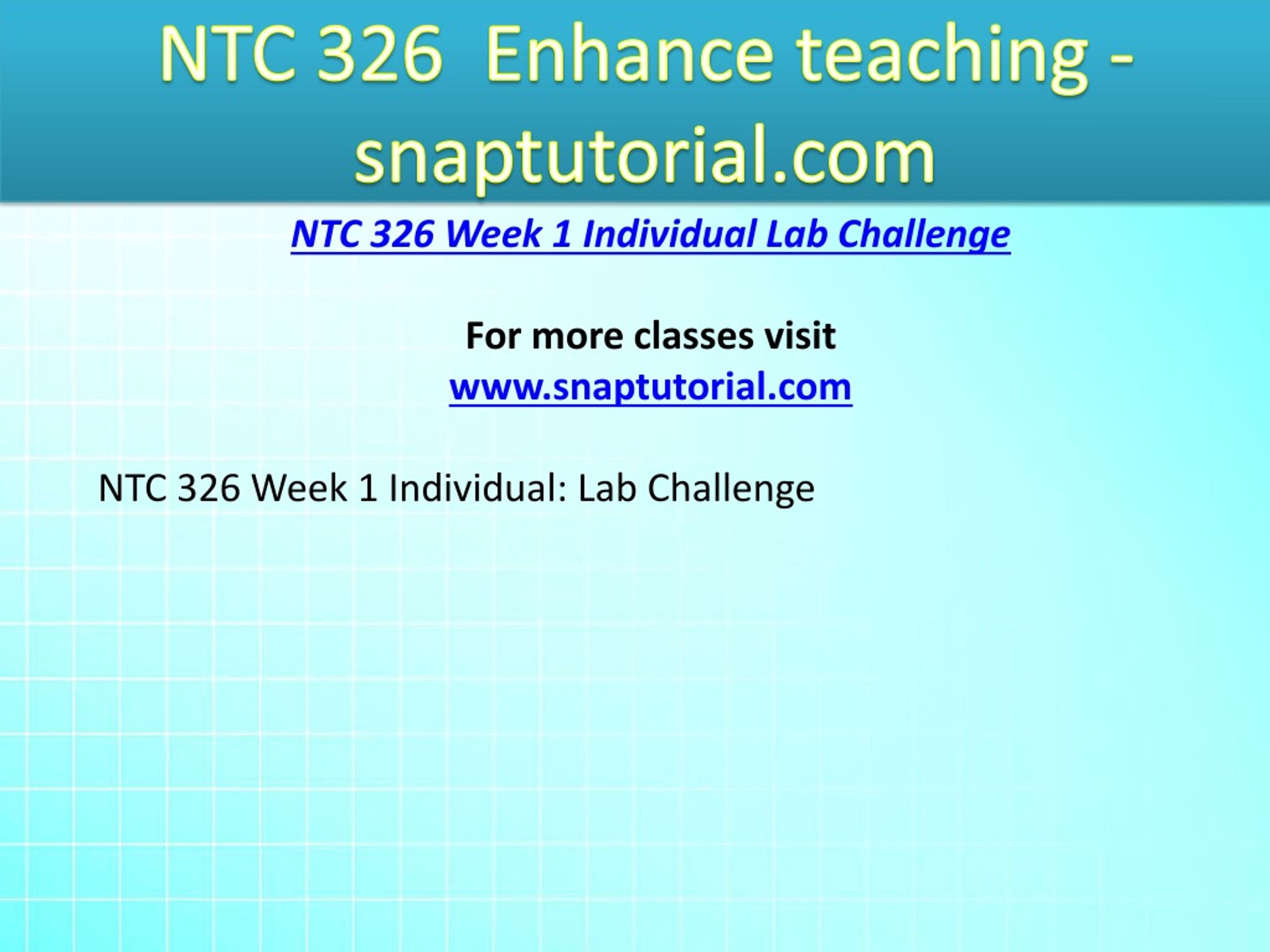 NTC 326 Enhance teaching - snaptutorial.com

NTC 326 Week 1 Individual Lab Challenge

For more classes visit
www.snaptutorial.com

NTC 326 Week 1 Individual: Lab Challenge